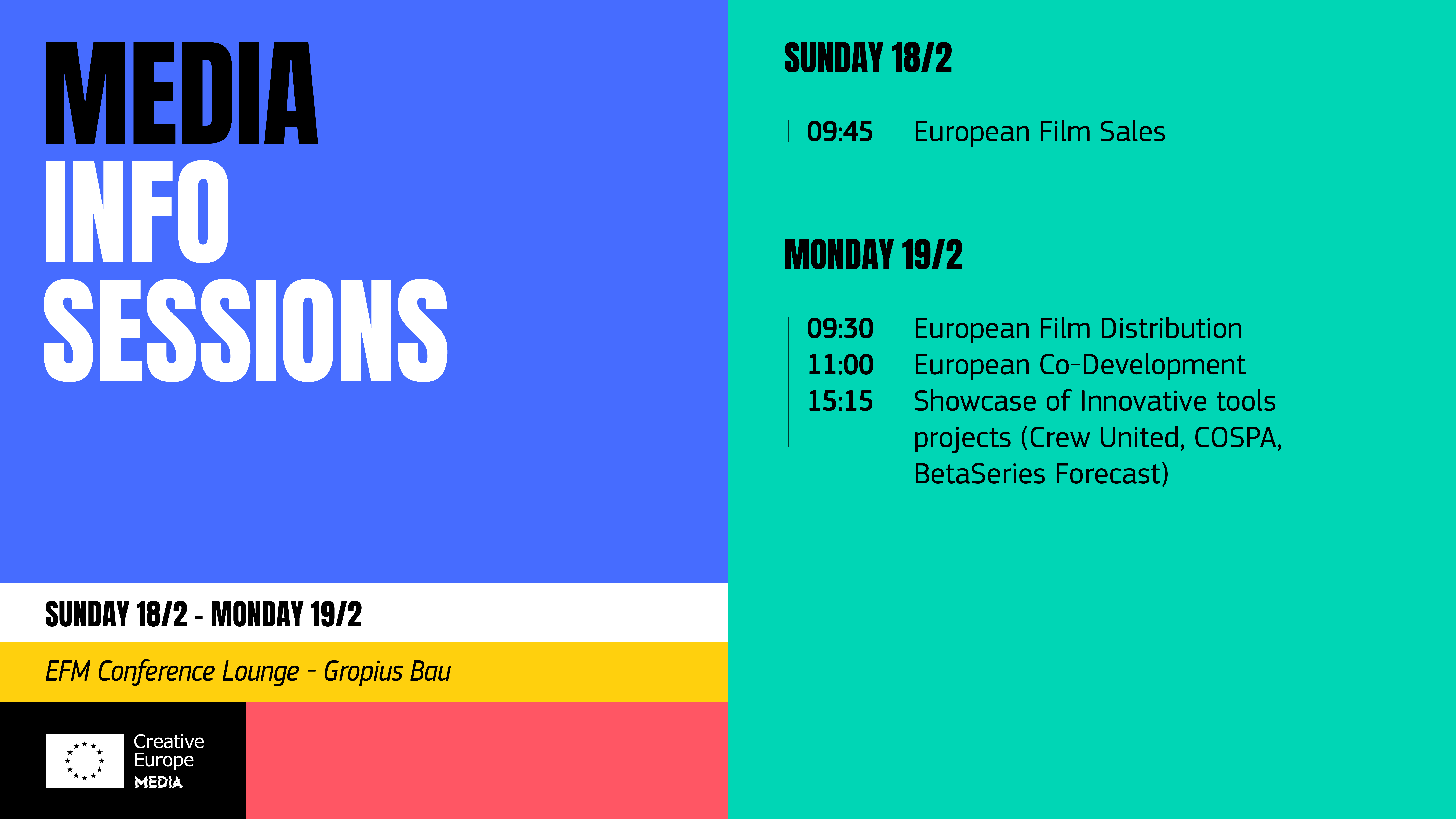 MEDIA
INFO
SESSIONS

SUNDAY 18/2 - MONDAY 19/2

EFM Conference Lounge - Gropius Bau

Creative
Europe
MEDIA

SUNDAY 18/2

09:45 European Film Sales

MONDAY 19/2

09:30 European Film Distribution
11:00 European Co-Development
15:15 Showcase of Innovative tools projects (Crew United, COSPA, BetaSeries Forecast)